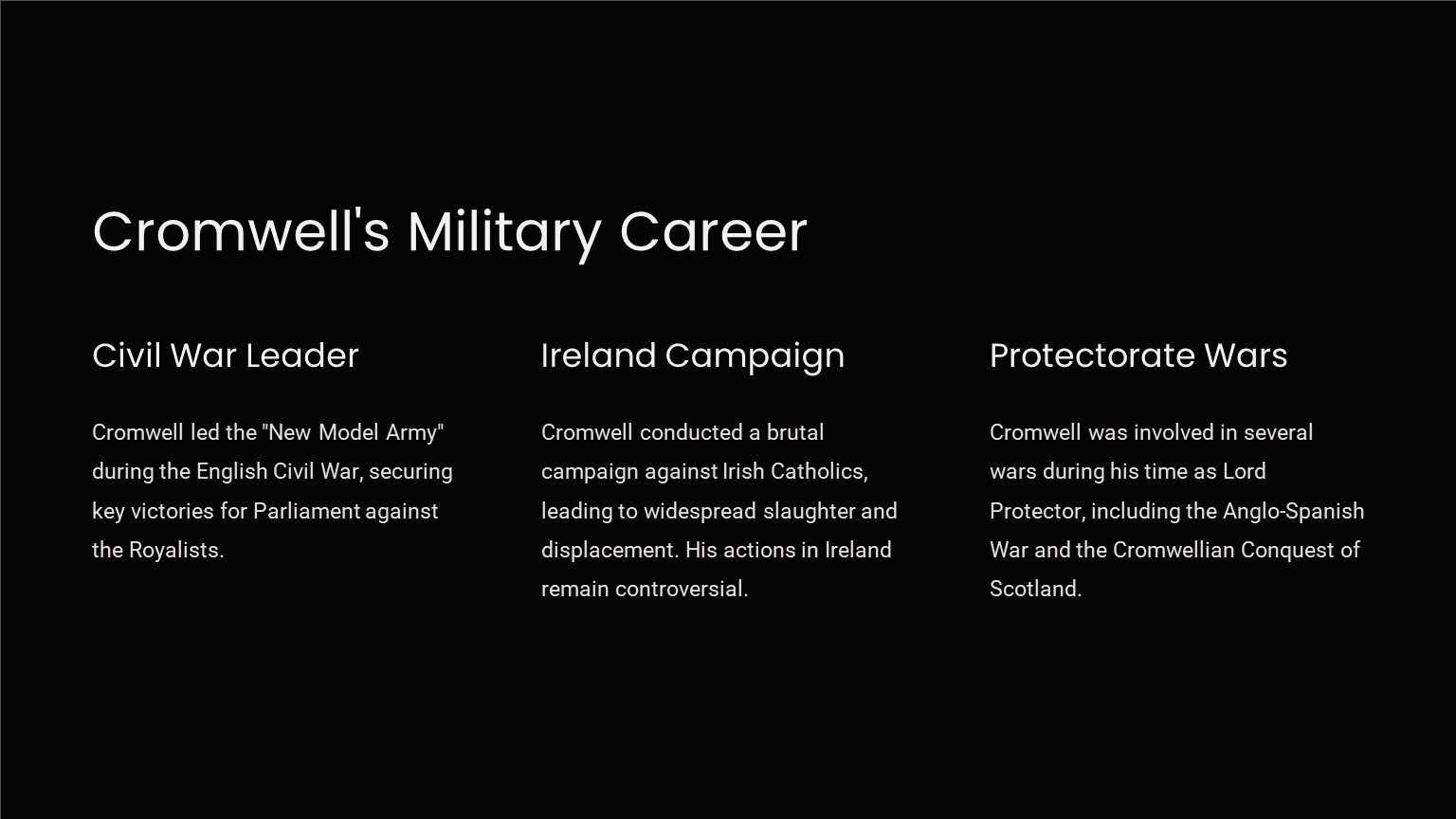 Cromwell's Military Career

Civil War Leader

Cromwell led the "New Model Army" during the English Civil War, securing key victories for Parliament against the Royalists.

Ireland Campaign

Cromwell conducted a brutal campaign against Irish Catholics, leading to widespread slaughter and displacement. His actions in Ireland remain controversial.

Protectorate Wars

Cromwell was involved in several wars during his time as Lord Protector, including the Anglo-Spanish War and the Cromwellian Conquest of Scotland.